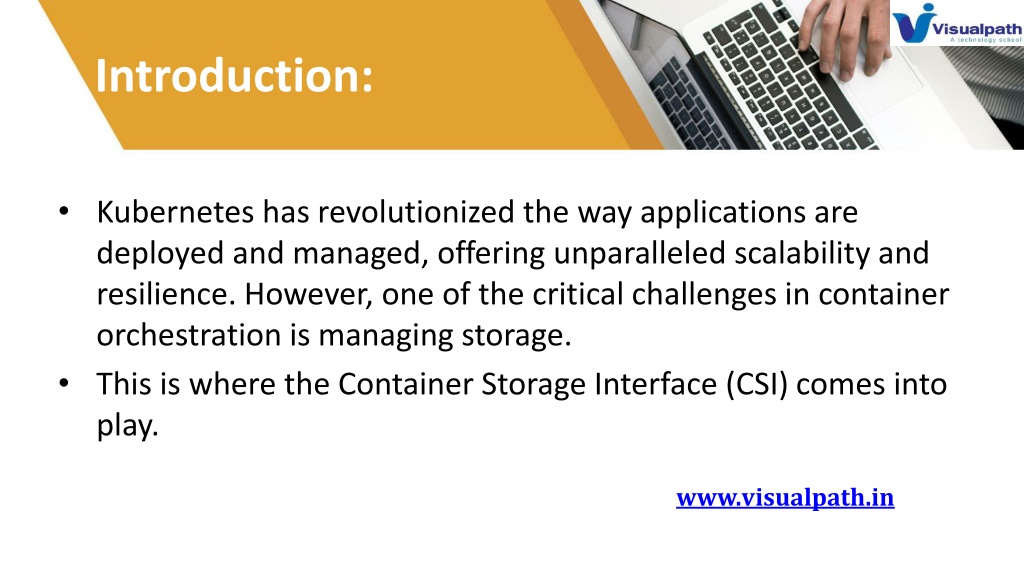 Visualpath
A technology school

Introduction:

• Kubernetes has revolutionized the way applications are deployed and managed, offering unparalleled scalability and resilience. However, one of the critical challenges in container orchestration is managing storage.
• This is where the Container Storage Interface (CSI) comes into play.

www.visualpath.in